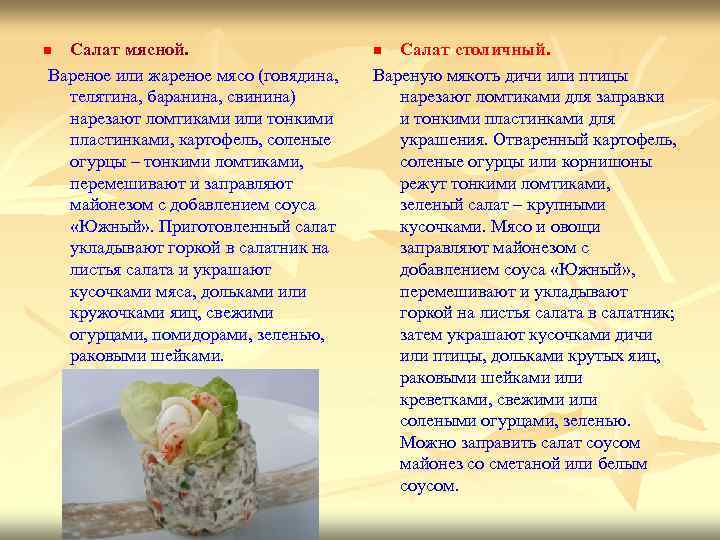 Салат мясной.

Вареное или жареное мясо (говядина, телятина, баранина, свинина) нарезают ломтиками или тонкими пластинками, картофель, соленые огурцы – тонкими ломтиками, перемешивают и заправляют майонезом с добавлением соуса «Южный». Приготовленный салат укладывают горкой в салатник на листья салата и украшают кусочками мяса, дольками или кружочками яиц, свежими огурцами, помидорами, зеленью, раковыми шейками.

Салат столичный.

Вареную мякоть дичи или птицы нарезают ломтиками для заправки и тонкими пластинками для украшения. Отваренный картофель, соленые огурцы или корнишоны режут тонкими ломтиками, зеленый салат – крупными кусочками. Мясо и овощи заправляют майонезом с добавлением соуса «Южный», перемешивают и укладывают горкой на листья салата в салатник; затем украшают кусочками дичи или птицы, дольками крутых яиц, раковыми шейками или креветками, свежими или солеными огурцами, зеленью. Можно заправить салат соусом майонез со сметаной или белым соусом.